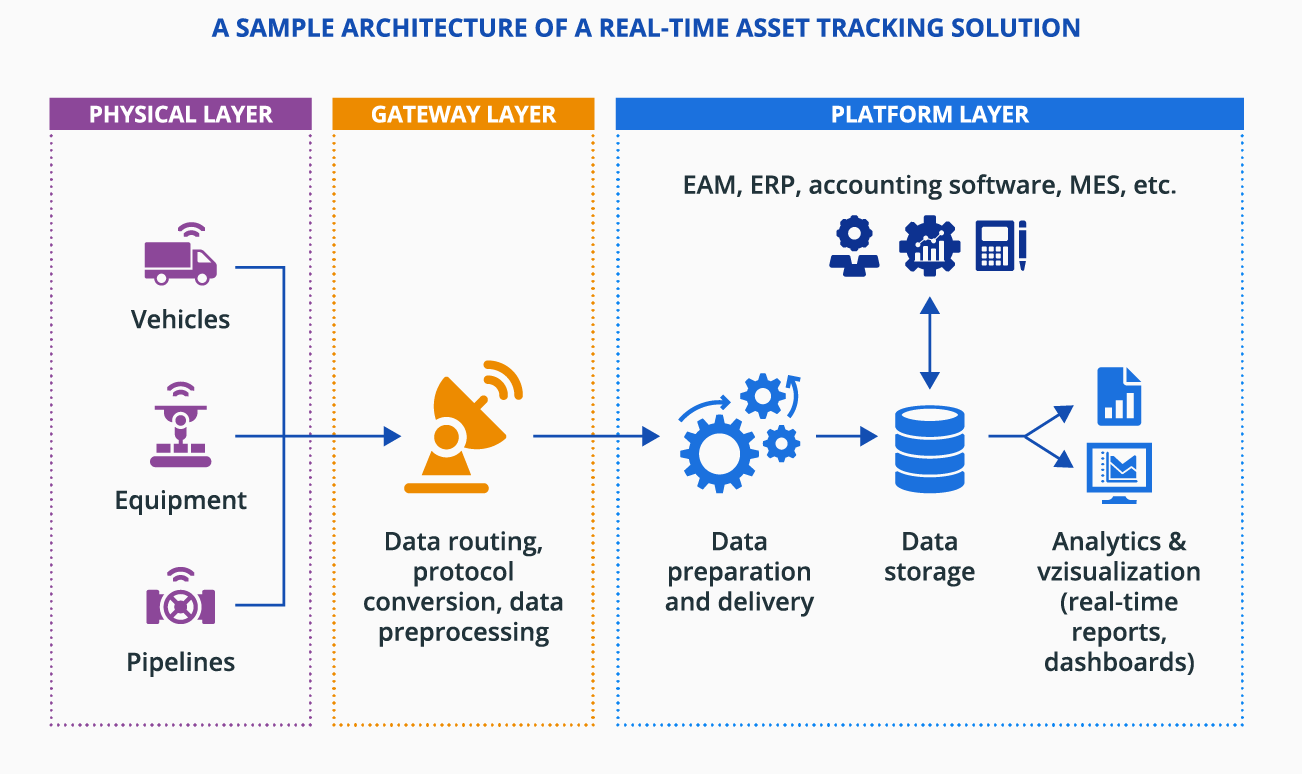 A SAMPLE ARCHITECTURE OF A REAL-TIME ASSET TRACKING SOLUTION

PHYSICAL LAYER

Vehicles

Equipment

Pipelines

GATEWAY LAYER

Data routing, protocol conversion, data preprocessing

PLATFORM LAYER

EAM, ERP, accounting software, MES, etc.

Data preparation and delivery

Data storage

Analytics & vzisualization (real-time reports, dashboards)